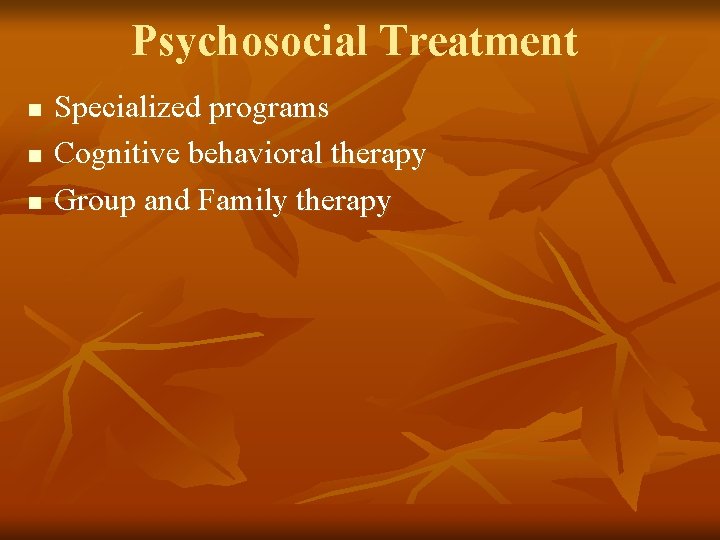 Psychosocial Treatment

- Specialized programs
- Cognitive behavioral therapy
- Group and Family therapy